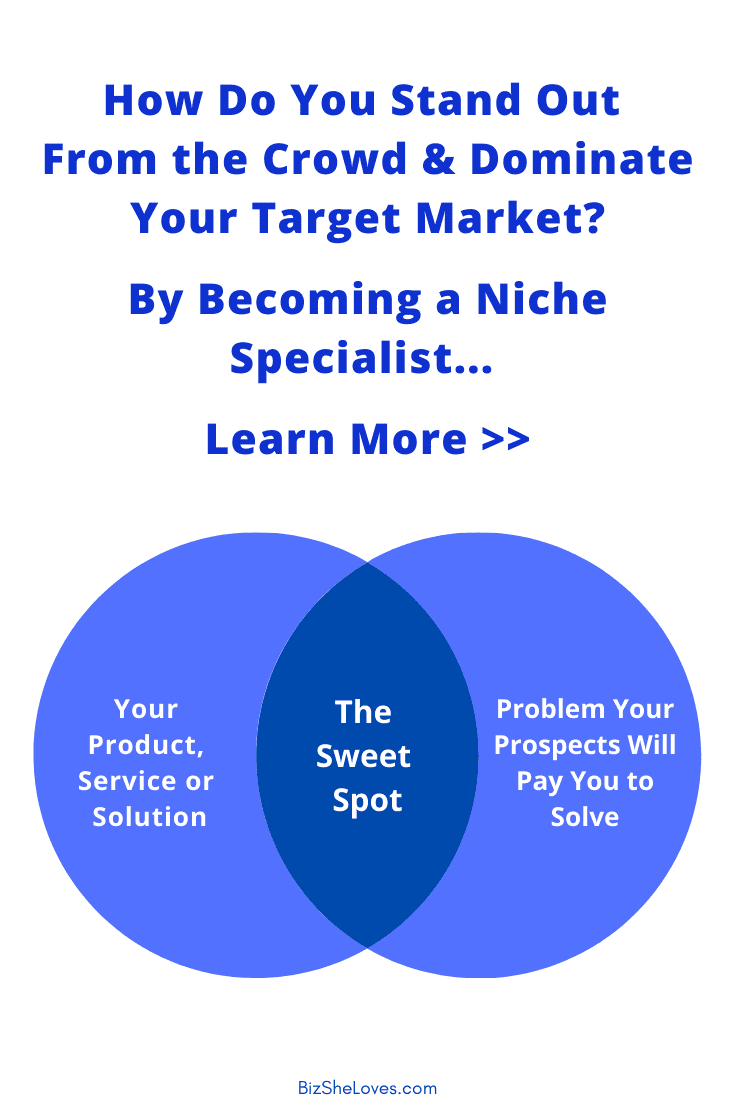 How Do You Stand Out From the Crowd & Dominate Your Target Market?

By Becoming a Niche Specialist...

Learn More >>

Your Product, Service or Solution

The Sweet Spot

Problem Your Prospects Will Pay You to Solve

BizSheLoves.com